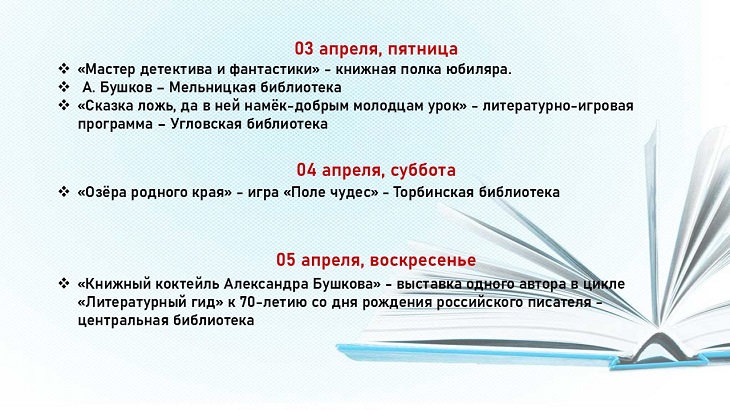 03 апреля, пятница

❖ «Мастер детектива и фантастики» - книжная полка юбиляра.
❖ А. Бушков – Мельницкая библиотека
❖ «Сказка ложь, да в ней намёк-добрым молодцам урок» - литературно-игровая программа – Угловская библиотека

04 апреля, суббота

❖ «Озёра родного края» - игра «Поле чудес» - Торбинская библиотека

05 апреля, воскресенье

❖ «Книжный коктейль Александра Бушкова» - выставка одного автора в цикле «Литературный гид» к 70-летию со дня рождения российского писателя – центральная библиотека